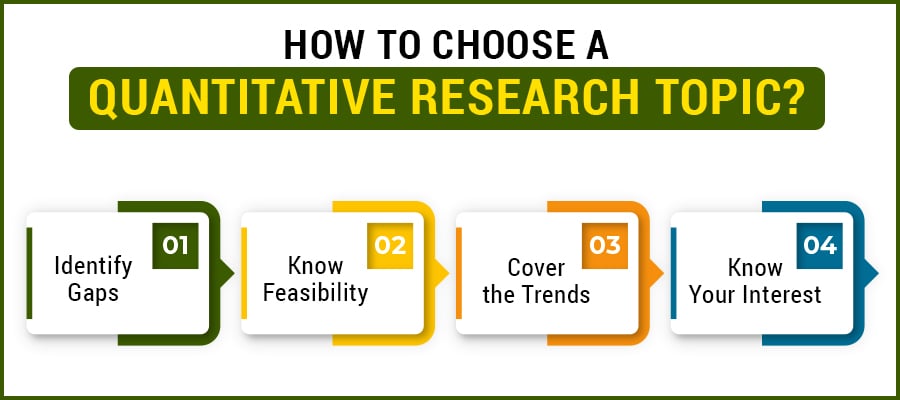 HOW TO CHOOSE A
QUANTITATIVE RESEARCH TOPIC?

01
Identify Gaps

02
Know Feasibility

03
Cover the Trends

04
Know Your Interest